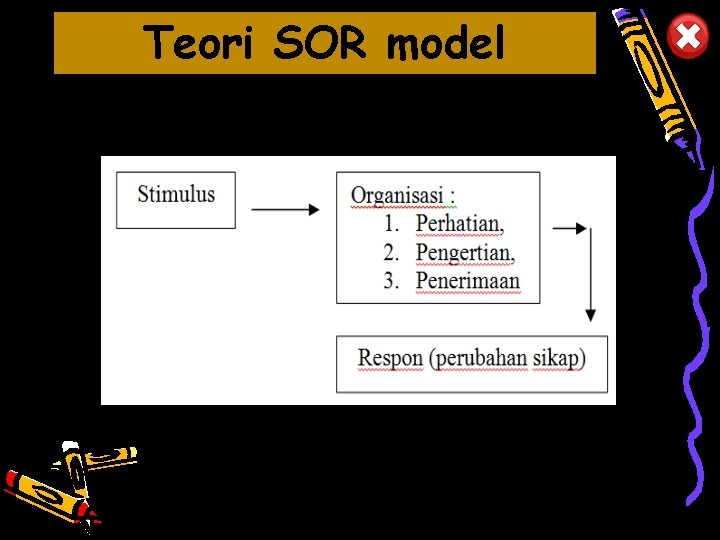 Teori SOR model

Stimulus

Organisasi :
1. Perhatian,
2. Pengertian,
3. Penerimaan

Respon (perubahan sikap)